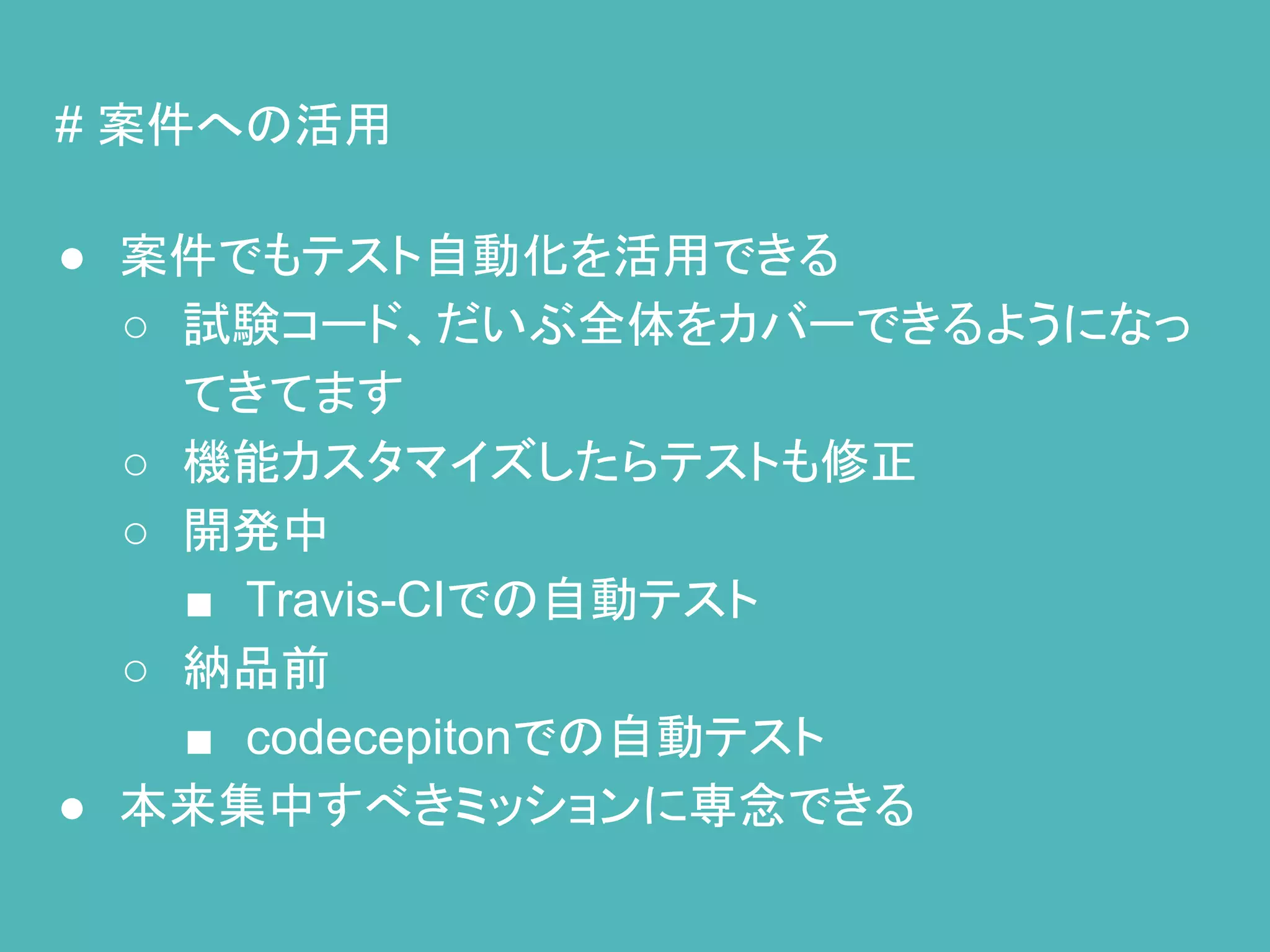 # 案件への活用

● 案件でもテスト自動化を活用できる
 ○ 試験コード、だいぶ全体をカバーできるようになってきてます
 ○ 機能カスタマイズしたらテストも修正
 ○ 開発中
 ■ Travis-CIでの自動テスト
 ○ 納品前
 ■ codecepitonでの自動テスト
● 本来集中すべきミッションに専念できる